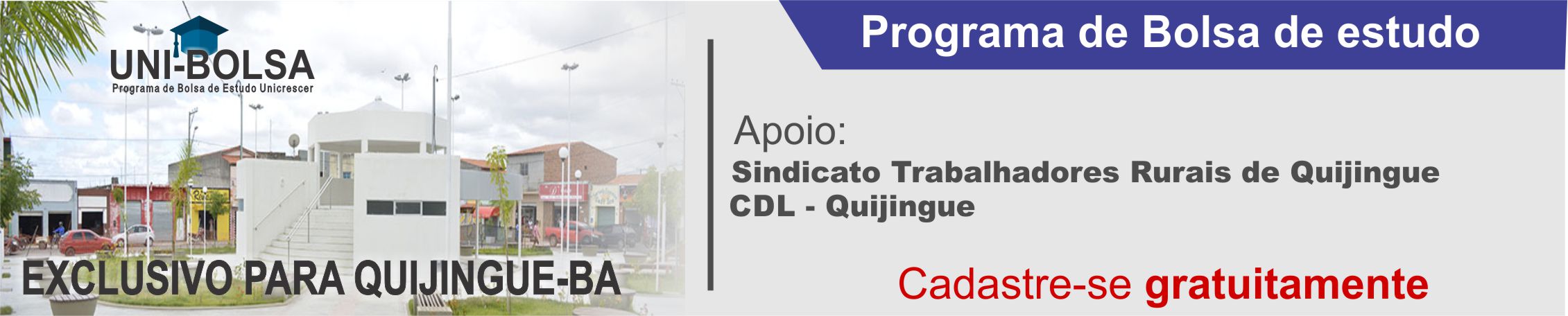 UNI-BOLSA
Programa de Bolsa de Estudo Unicrescer

EXCLUSIVO PARA QUIJINGUE-BA

Programa de Bolsa de estudo

Apoio:
Sindicato Trabalhadores Rurais de Quijingue
CDL - Quijingue

Cadastre-se gratuitamente